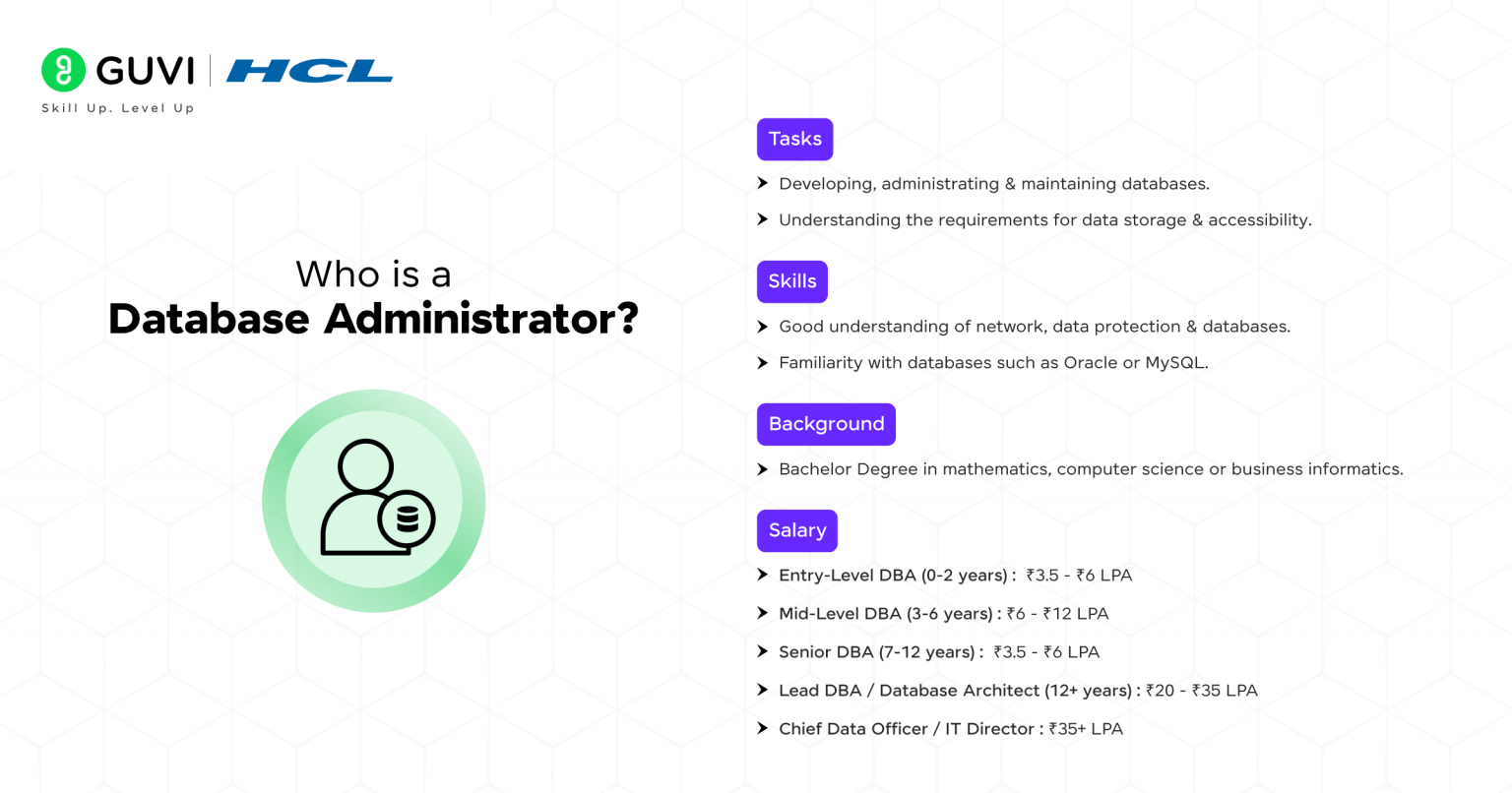 GUVI | HCL
Skill Up. Level Up

Who is a
Database Administrator?

Tasks

Developing, administrating & maintaining databases.

Understanding the requirements for data storage & accessibility.

Skills

Good understanding of network, data protection & databases.

Familiarity with databases such as Oracle or MySQL.

Background

Bachelor Degree in mathematics, computer science or business informatics.

Salary

Entry-Level DBA (0-2 years) : ₹3.5 - ₹6 LPA

Mid-Level DBA (3-6 years) : ₹6 - ₹12 LPA

Senior DBA (7-12 years) : ₹3.5 - ₹6 LPA

Lead DBA / Database Architect (12+ years) : ₹20 - ₹35 LPA

Chief Data Officer / IT Director : ₹35+ LPA